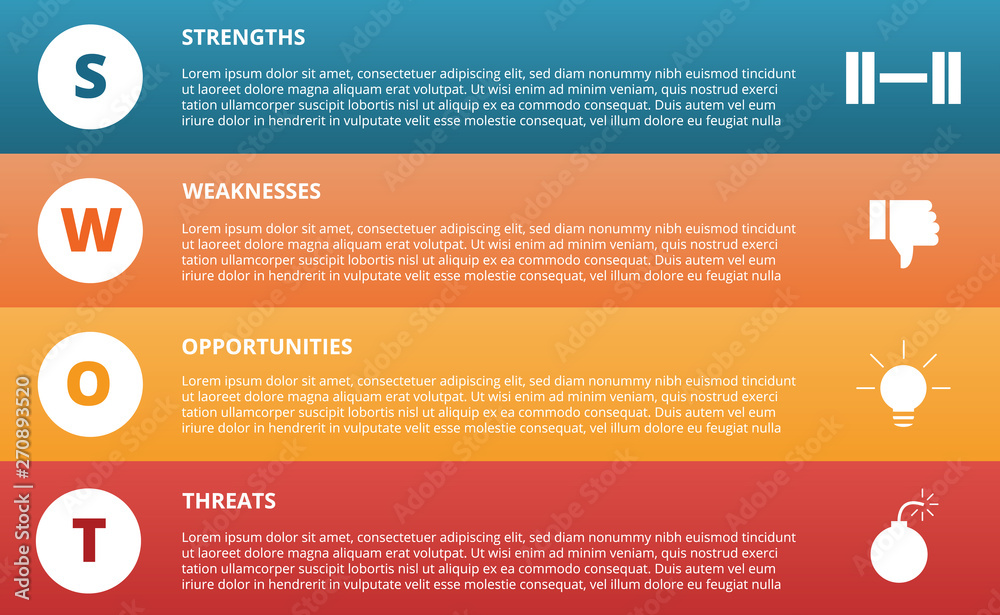 S

STRENGTHS

Lorem ipsum dolor sit amet, consectetuer adipiscing elit, sed diam nonummy nibh euismod tincidunt ut laoreet dolore magna aliquam erat volutpat. Ut wisi enim ad minim veniam, quis nostrud exerci tation ullamcorper suscipit lobortis nisl ut aliquip ex ea commodo consequat. Duis autem vel eum iriure dolor in hendrerit in vulputate velit esse molestie consequat, vel illum dolore eu feugiat nulla

W

WEAKNESSES

Lorem ipsum dolor sit amet, consectetuer adipiscing elit, sed diam nonummy nibh euismod tincidunt ut laoreet dolore magna aliquam erat volutpat. Ut wisi enim ad minim veniam, quis nostrud exerci tation ullamcorper suscipit lobortis nisl ut aliquip ex ea commodo consequat. Duis autem vel eum iriure dolor in hendrerit in vulputate velit esse molestie consequat, vel illum dolore eu feugiat nulla

O

OPPORTUNITIES

Lorem ipsum dolor sit amet, consectetuer adipiscing elit, sed diam nonummy nibh euismod tincidunt ut laoreet dolore magna aliquam erat volutpat. Ut wisi enim ad minim veniam, quis nostrud exerci tation ullamcorper suscipit lobortis nisl ut aliquip ex ea commodo consequat. Duis autem vel eum iriure dolor in hendrerit in vulputate velit esse molestie consequat, vel illum dolore eu feugiat nulla

T

THREATS

Lorem ipsum dolor sit amet, consectetuer adipiscing elit, sed diam nonummy nibh euismod tincidunt ut laoreet dolore magna aliquam erat volutpat. Ut wisi enim ad minim veniam, quis nostrud exerci tation ullamcorper suscipit lobortis nisl ut aliquip ex ea commodo consequat. Duis autem vel eum iriure dolor in hendrerit in vulputate velit esse molestie consequat, vel illum dolore eu feugiat nulla

Adobe Stock | #270893520